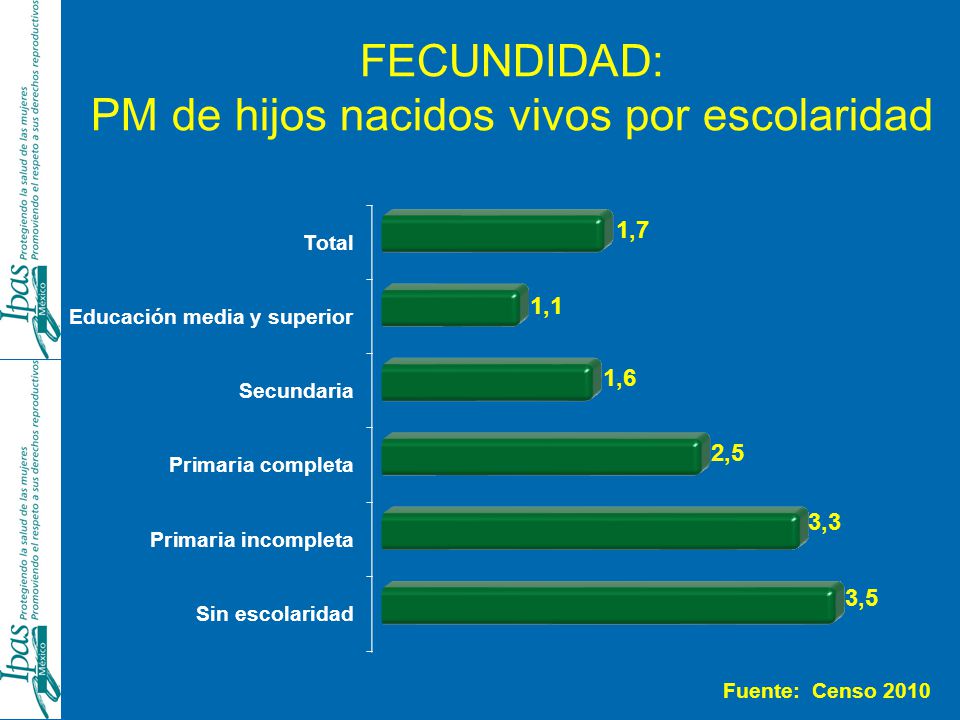 Ipas México
Protegiendo la salud de las mujeres
Promoviendo el respeto a sus derechos reproductivos

Ipas México
Protegiendo la salud de las mujeres
Promoviendo el respeto a sus derechos reproductivos

FECUNDIDAD:
PM de hijos nacidos vivos por escolaridad

Total 1,7
Educación media y superior 1,1
Secundaria 1,6
Primaria completa 2,5
Primaria incompleta 3,3
Sin escolaridad 3,5

Fuente: Censo 2010